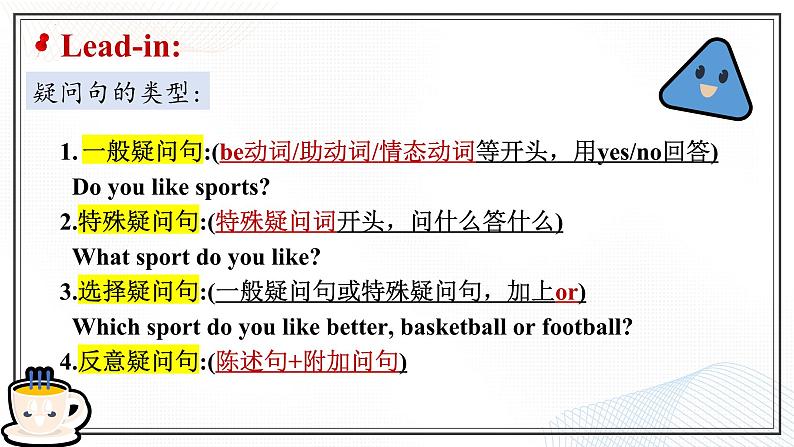 Lead-in:

疑问句的类型:

1. 一般疑问句:(be动词/助动词/情态动词等开头，用yes/no回答)
Do you like sports?

2.特殊疑问句:(特殊疑问词开头，问什么答什么)
What sport do you like?

3.选择疑问句:(一般疑问句或特殊疑问句，加上or)
Which sport do you like better, basketball or football?

4.反意疑问句:(陈述句+附加问句)